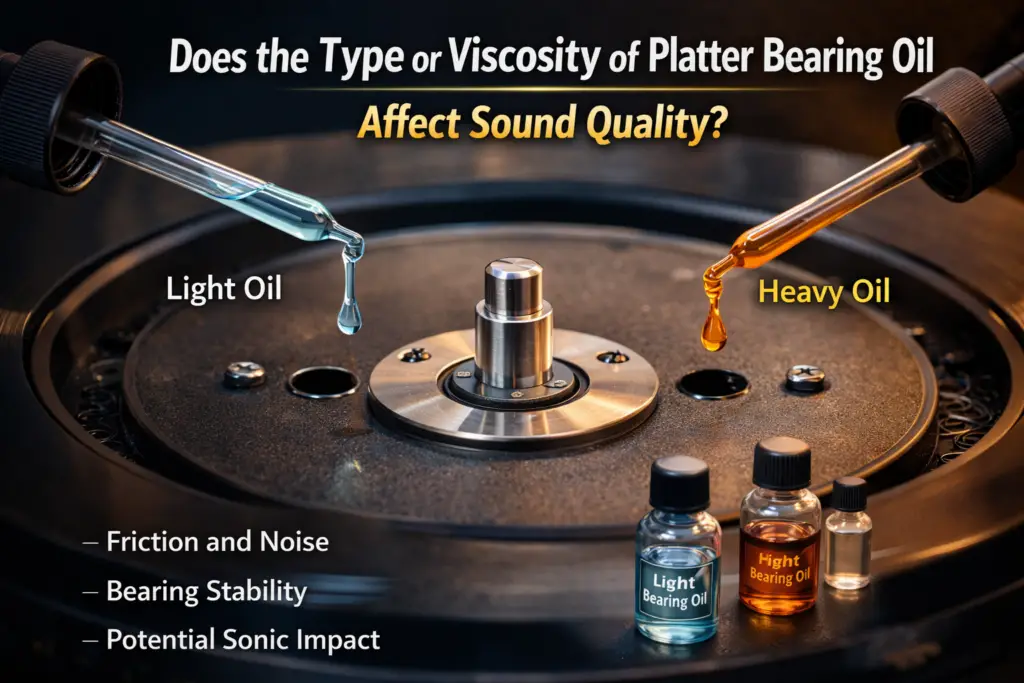 Does the Type or Viscosity of Platter Bearing Oil

Affect Sound Quality?

Light Oil

Heavy Oil

– Friction and Noise

– Bearing Stability

– Potential Sonic Impact

Light Bearing Oil

Hight Bearing Oil